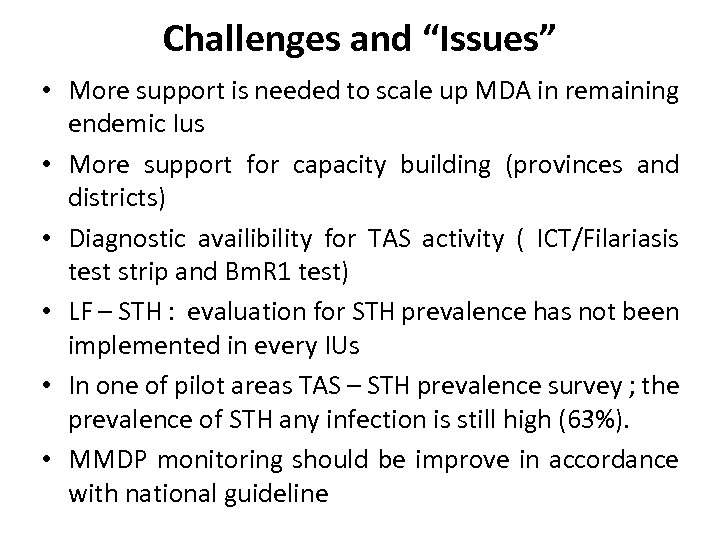 Challenges and “Issues”

• More support is needed to scale up MDA in remaining endemic Ius

• More support for capacity building (provinces and districts)

• Diagnostic availibility for TAS activity ( ICT/Filariasis test strip and BmR1 test)

• LF – STH : evaluation for STH prevalence has not been implemented in every IUs

• In one of pilot areas TAS – STH prevalence survey ; the prevalence of STH any infection is still high (63%).

• MMDP monitoring should be improve in accordance with national guideline